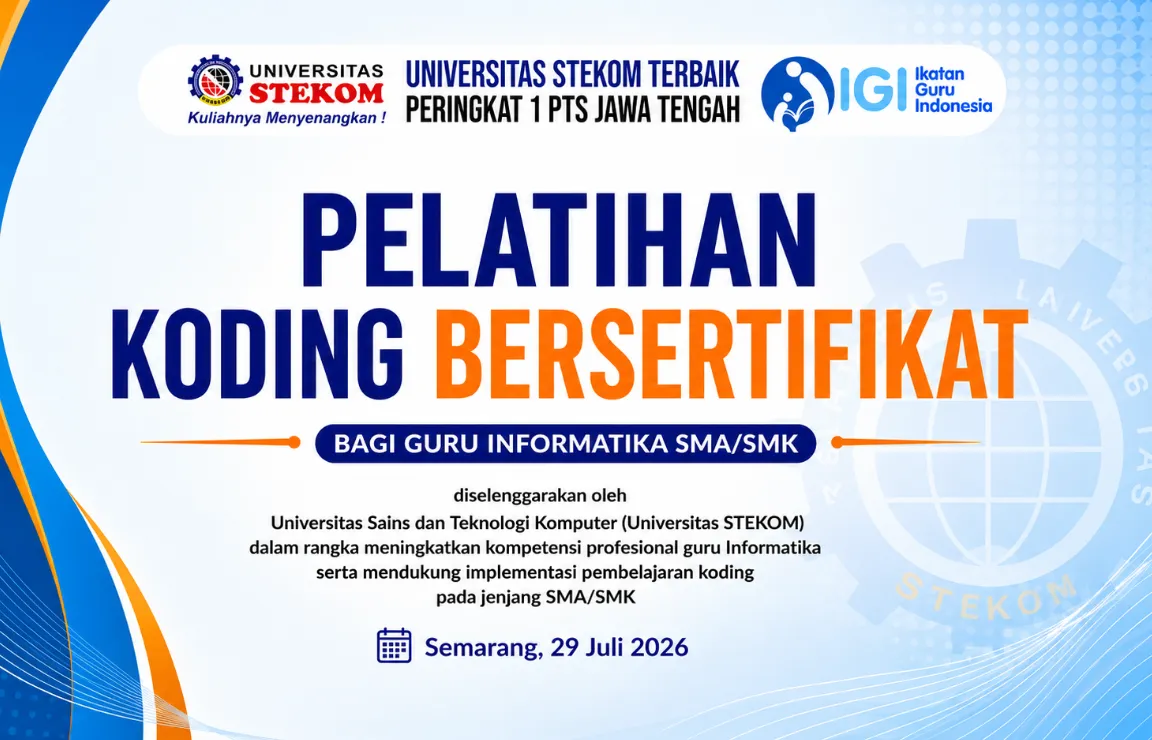 UNIVERSITAS STEKOM
Kuliahnya Menyenangkan !

UNIVERSITAS STEKOM TERBAIK
PERINGKAT 1 PTS JAWA TENGAH

IGI Ikatan Guru Indonesia

PELATIHAN
KODING BERSERTIFIKAT

BAGI GURU INFORMATIKA SMA/SMK

diselenggarakan oleh
Universitas Sains dan Teknologi Komputer (Universitas STEKOM)
dalam rangka meningkatkan kompetensi profesional guru Informatika
serta mendukung implementasi pembelajaran koding
pada jenjang SMA/SMK

Semarang, 29 Juli 2026

STEKOM